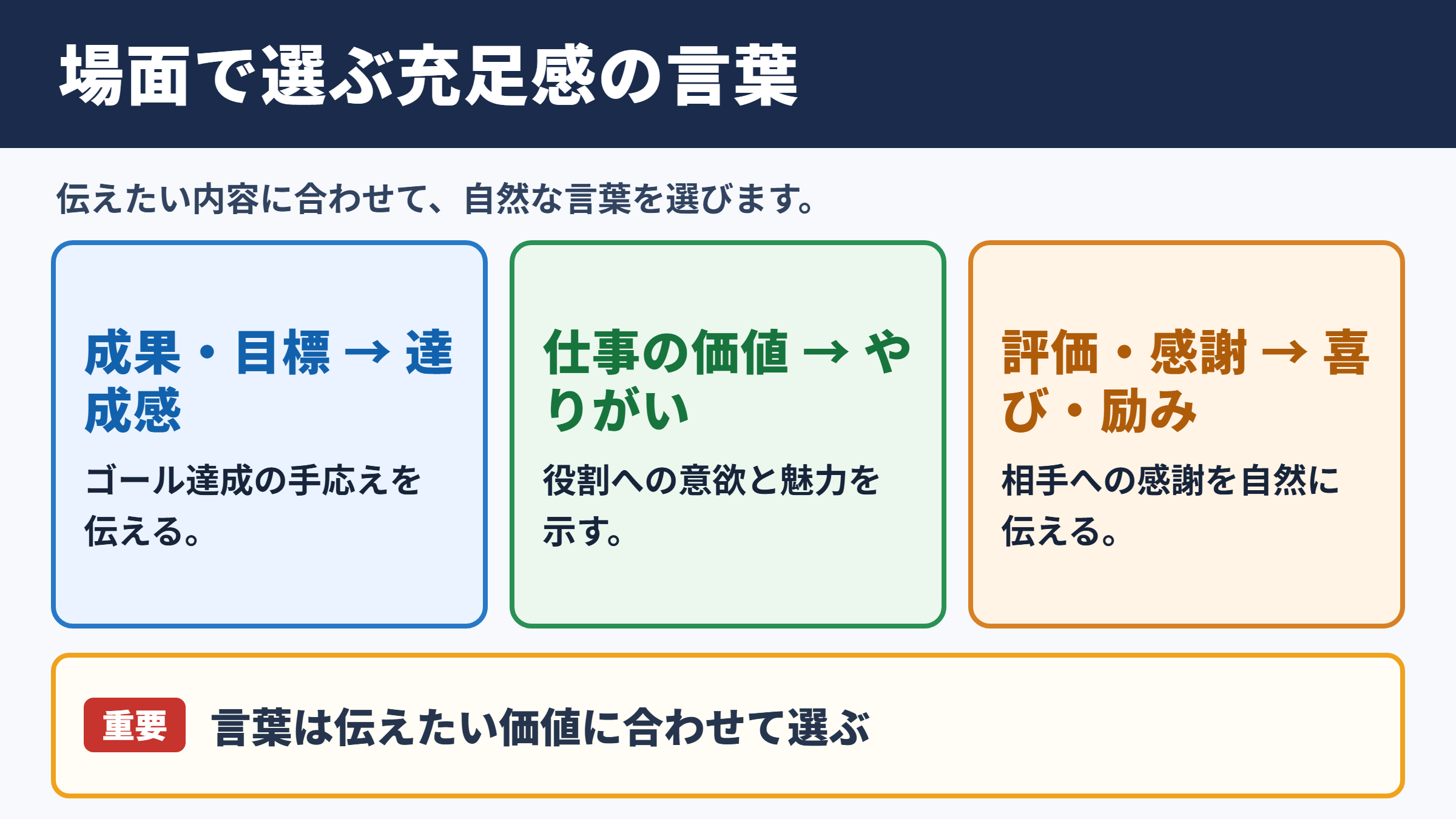 場面で選ぶ充足感の言葉

伝えたい内容に合わせて、自然な言葉を選びます。

成果・目標 → 達成感

ゴール達成の手応えを伝える。

仕事の価値 → やりがい

役割への意欲と魅力を示す。

評価・感謝 → 喜び・励み

相手への感謝を自然に伝える。

重要 言葉は伝えたい価値に合わせて選ぶ